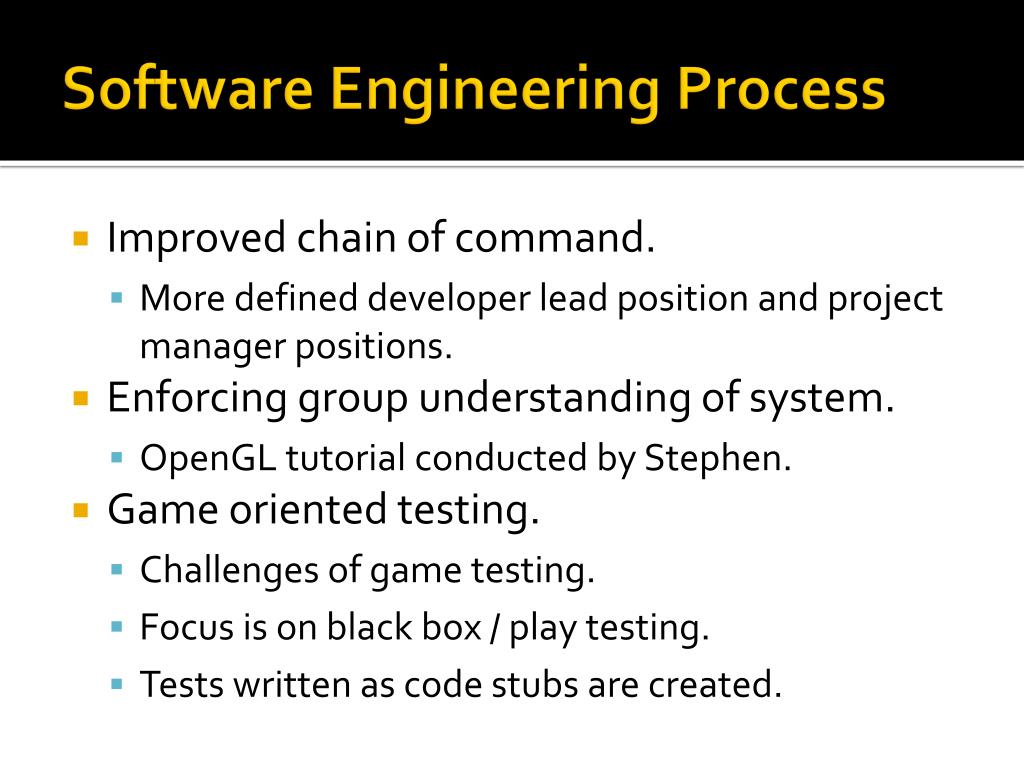 Software Engineering Process

- Improved chain of command.
  - More defined developer lead position and project manager positions.
- Enforcing group understanding of system.
  - OpenGL tutorial conducted by Stephen.
- Game oriented testing.
  - Challenges of game testing.
  - Focus is on black box / play testing.
  - Tests written as code stubs are created.